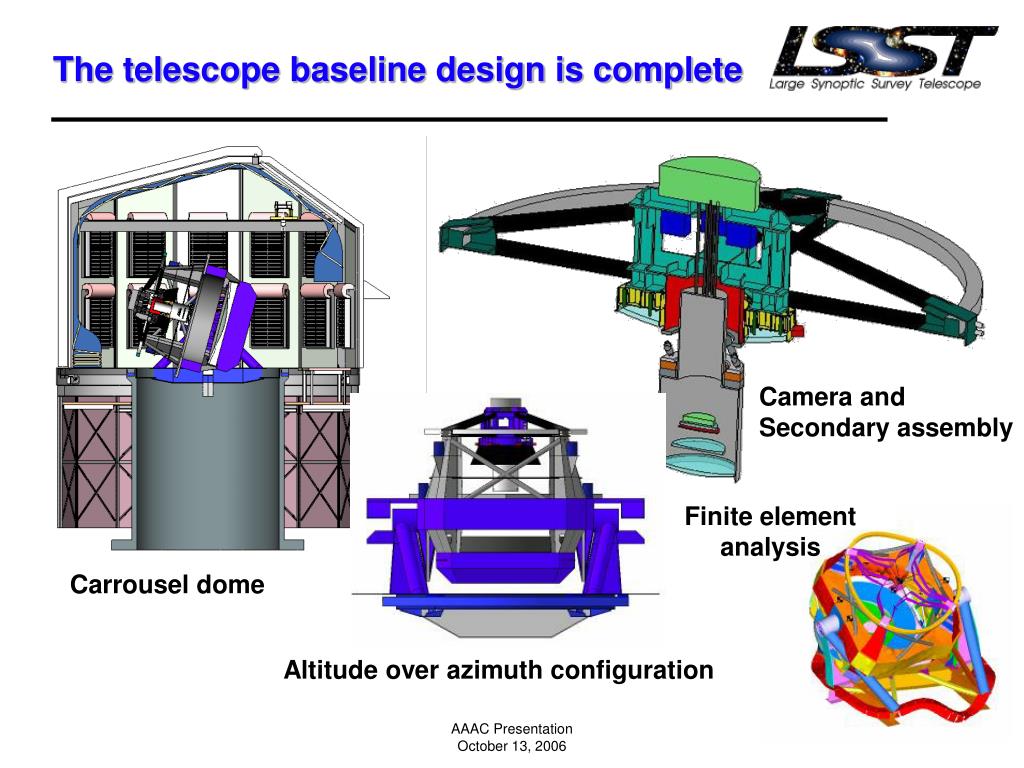 The telescope baseline design is complete

LSST
Large Synoptic Survey Telescope

Camera and Secondary assembly

Finite element analysis

Carrousel dome

Altitude over azimuth configuration

AAAC Presentation
October 13, 2006